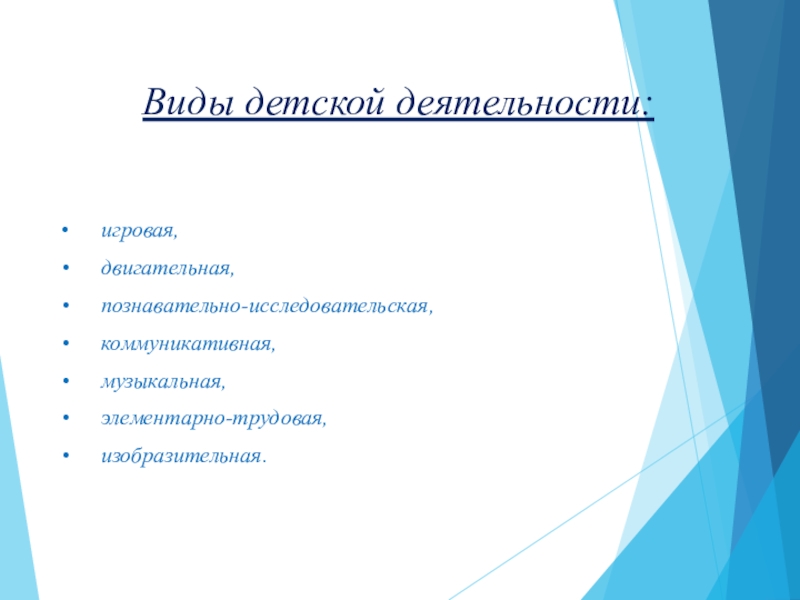 Виды детской деятельности:

• игровая,
• двигательная,
• познавательно-исследовательская,
• коммуникативная,
• музыкальная,
• элементарно-трудовая,
• изобразительная.